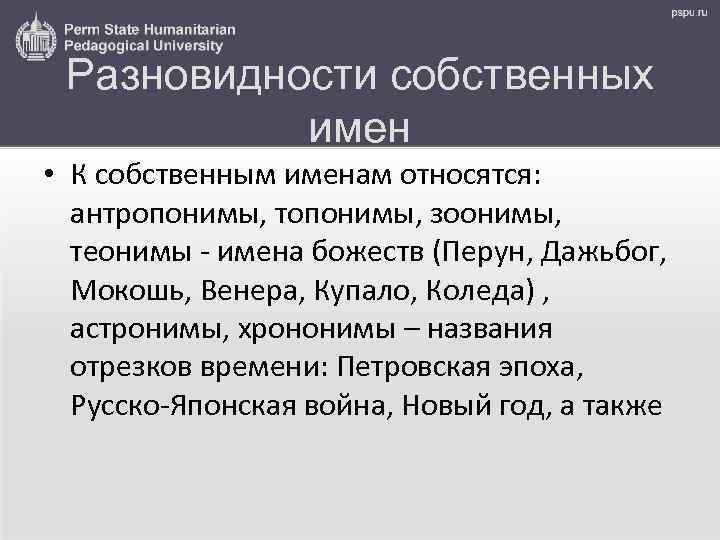 Perm State Humanitarian Pedagogical University

pspu.ru

Разновидности собственных имен

• К собственным именам относятся: антропонимы, топонимы, зоонимы, теонимы - имена божеств (Перун, Дажьбог, Мокошь, Венера, Купало, Коледа) , астронимы, хрононимы – названия отрезков времени: Петровская эпоха, Русско-Японская война, Новый год, а также